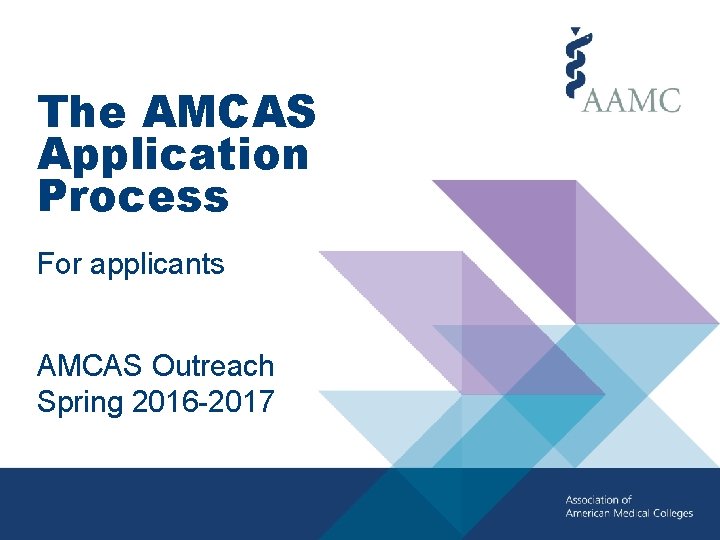 AAMC

The AMCAS Application Process

For applicants

AMCAS Outreach
Spring 2016-2017

Association of
American Medical Colleges